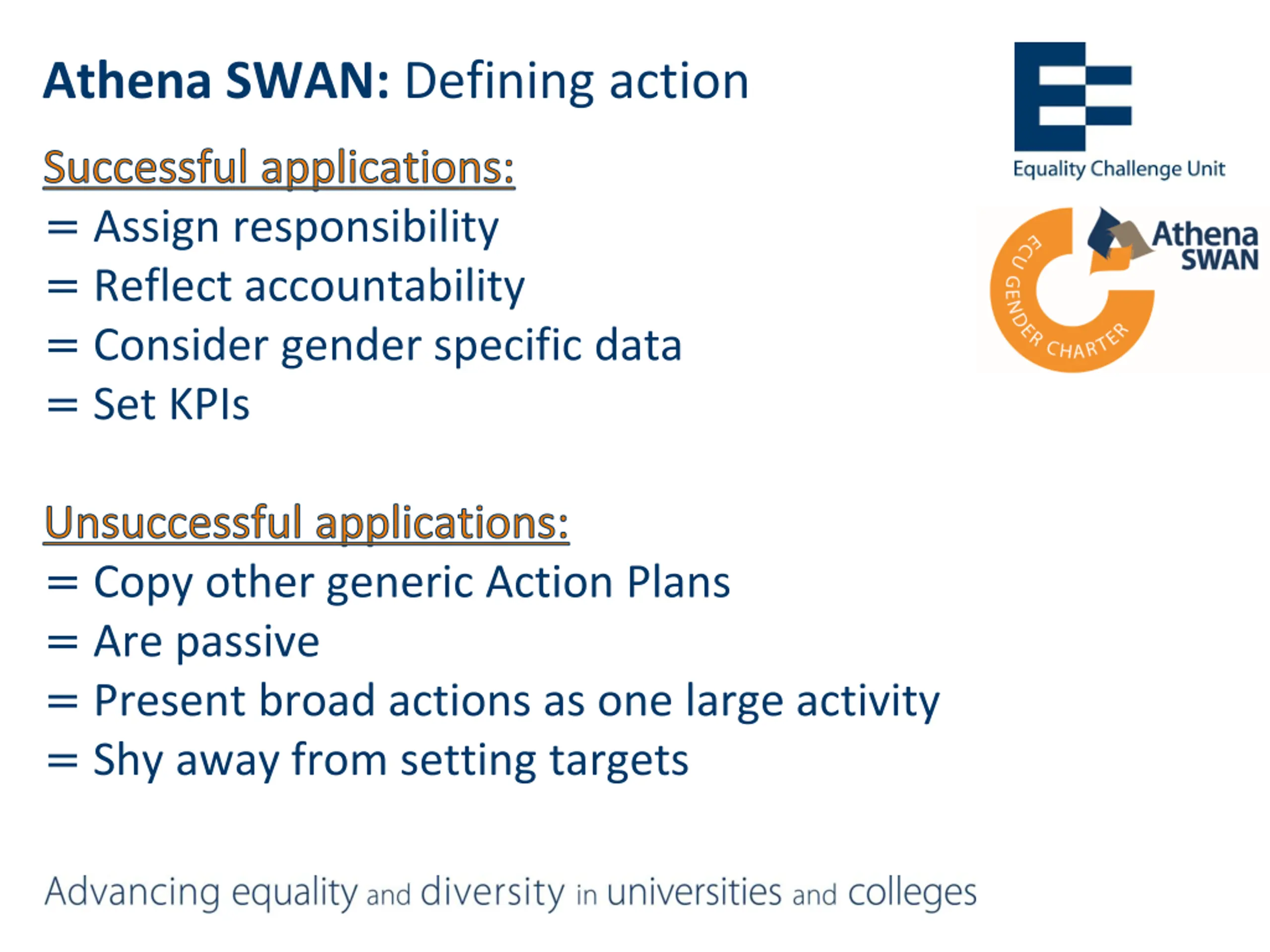 Athena SWAN: Defining action

Equality Challenge Unit

Athena SWAN

ECU GENDER CHARTER

Successful applications:

= Assign responsibility
= Reflect accountability
= Consider gender specific data
= Set KPIs

Unsuccessful applications:

= Copy other generic Action Plans
= Are passive
= Present broad actions as one large activity
= Shy away from setting targets

Advancing equality and diversity in universities and colleges